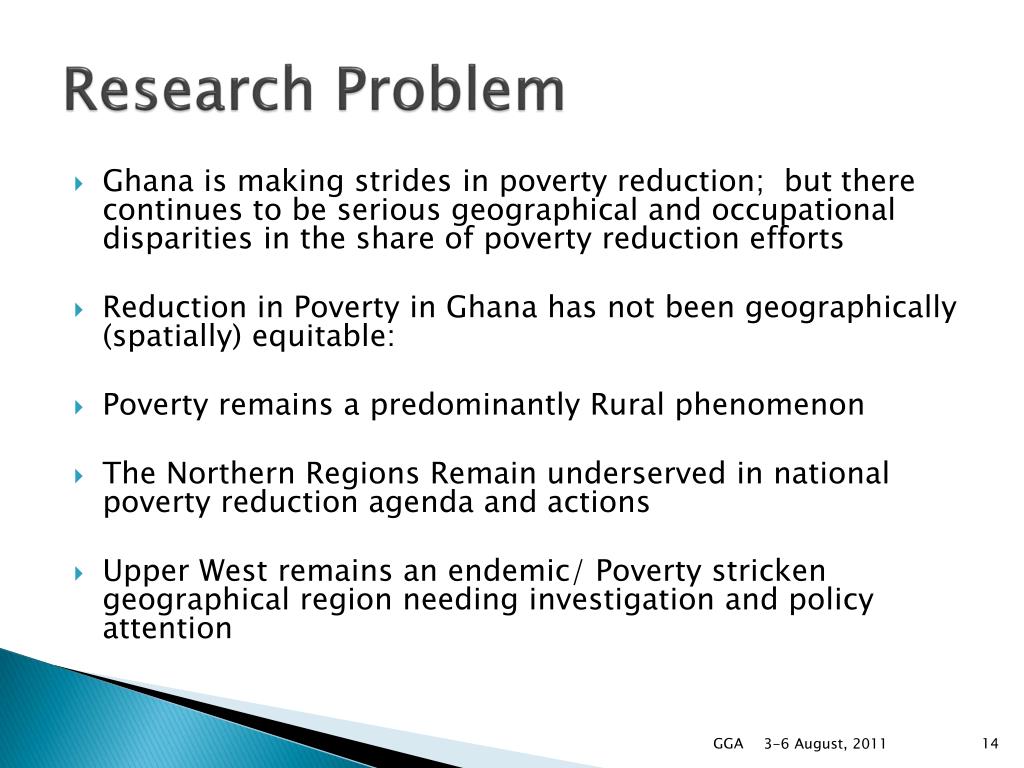 Research Problem

Ghana is making strides in poverty reduction;  but there continues to be serious geographical and occupational disparities in the share of poverty reduction efforts

Reduction in Poverty in Ghana has not been geographically (spatially) equitable:

Poverty remains a predominantly Rural phenomenon

The Northern Regions Remain underserved in national poverty reduction agenda and actions

Upper West remains an endemic/ Poverty stricken geographical region needing investigation and policy attention

GGA 3-6 August, 2011 14